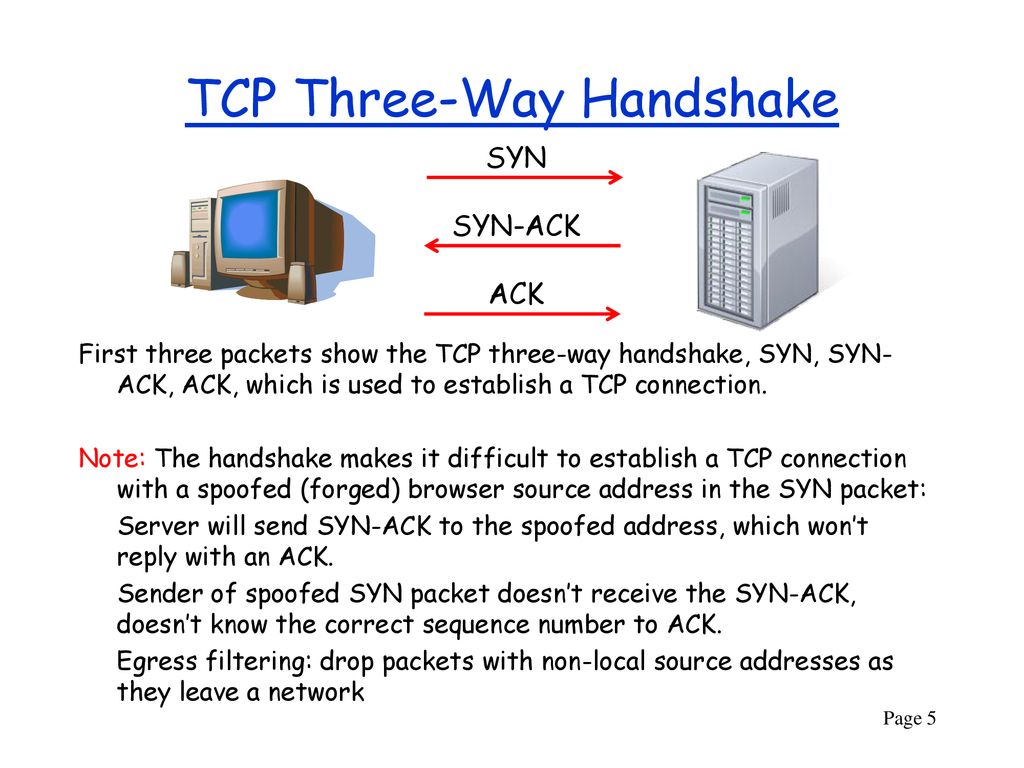 TCP Three-Way Handshake

SYN

SYN-ACK

ACK

First three packets show the TCP three-way handshake, SYN, SYN-ACK, ACK, which is used to establish a TCP connection.

Note: The handshake makes it difficult to establish a TCP connection with a spoofed (forged) browser source address in the SYN packet:

Server will send SYN-ACK to the spoofed address, which won't reply with an ACK.

Sender of spoofed SYN packet doesn't receive the SYN-ACK, doesn't know the correct sequence number to ACK.

Egress filtering: drop packets with non-local source addresses as they leave a network

Page 5